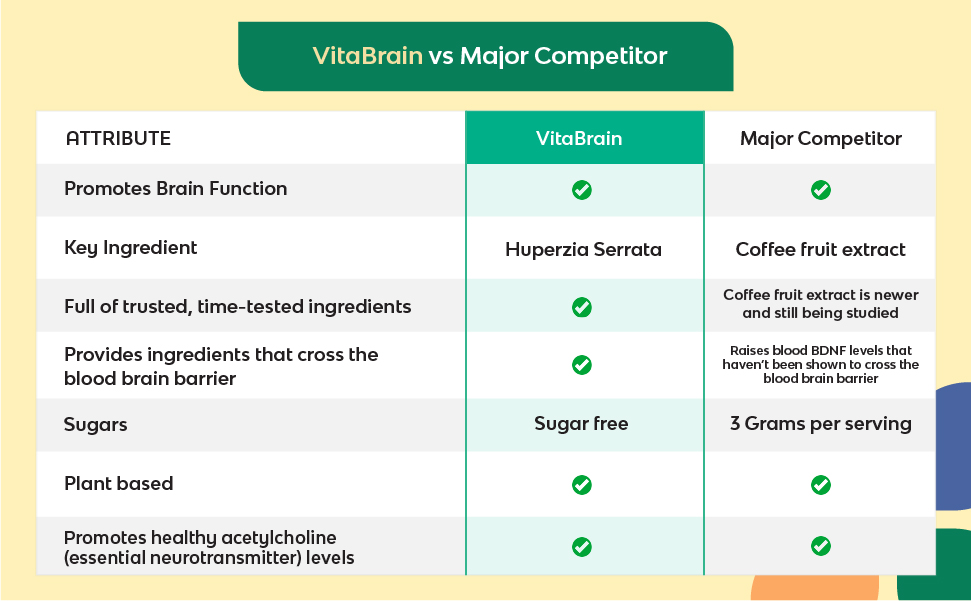 VitaBrain vs Major Competitor

| ATTRIBUTE | VitaBrain | Major Competitor |
|---|---|---|
| Promotes Brain Function | ✓ | ✓ |
| Key Ingredient | Huperzia Serrata | Coffee fruit extract |
| Full of trusted, time-tested ingredients | ✓ | Coffee fruit extract is newer and still being studied |
| Provides ingredients that cross the blood brain barrier | ✓ | Raises blood BDNF levels that haven't been shown to cross the blood brain barrier |
| Sugars | Sugar free | 3 Grams per serving |
| Plant based | ✓ | ✓ |
| Promotes healthy acetylcholine (essential neurotransmitter) levels | ✓ | ✓ |